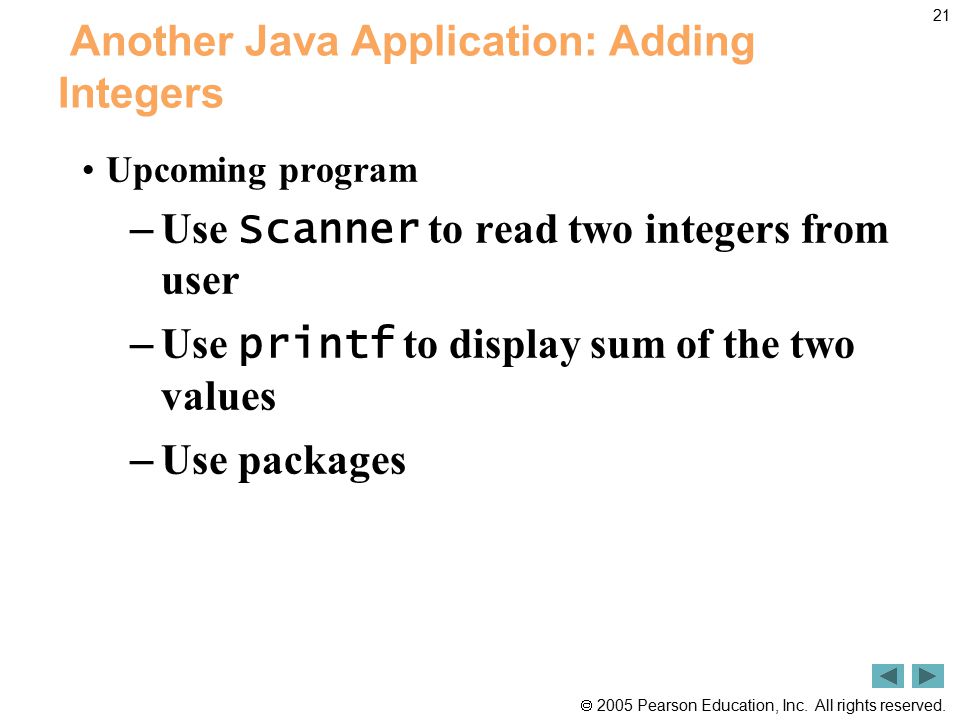 21

Another Java Application: Adding Integers

• Upcoming program

– Use Scanner to read two integers from user

– Use printf to display sum of the two values

– Use packages

© 2005 Pearson Education, Inc. All rights reserved.